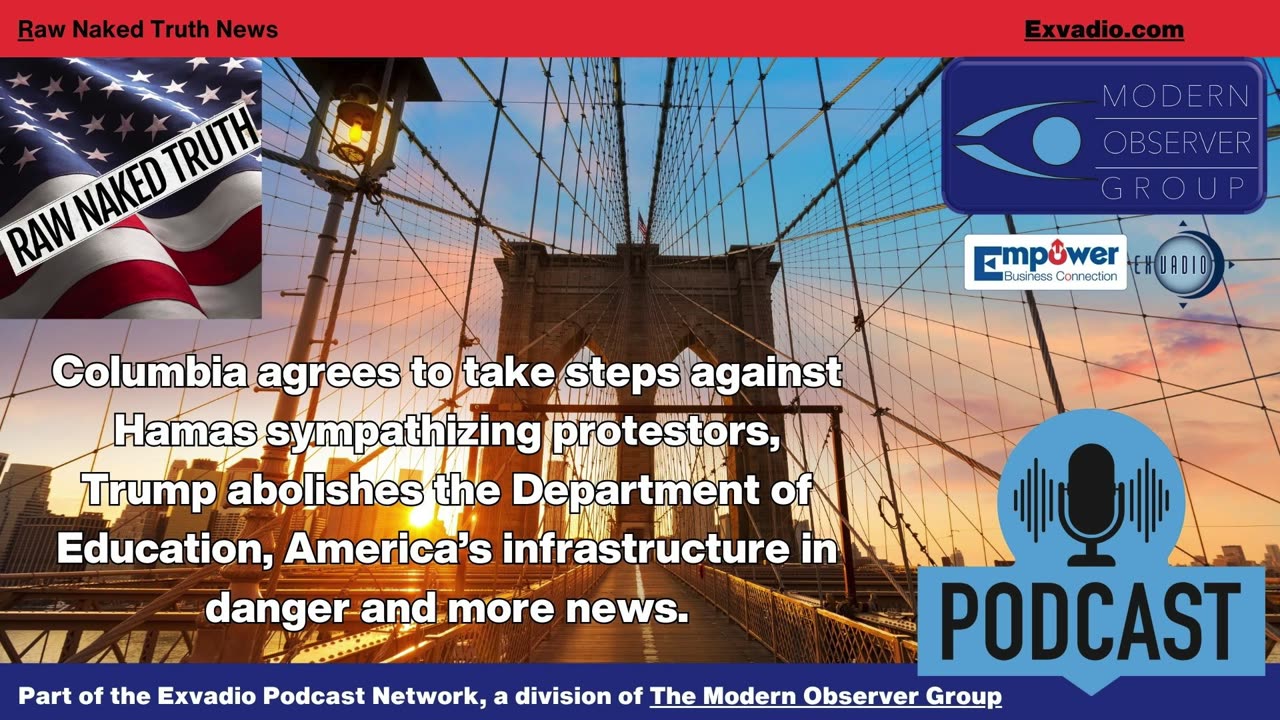 Raw Naked Truth News

Exvadio.com

RAW NAKED TRUTH

MODERN OBSERVER GROUP

Empower Business Connection

EXVADIO

Columbia agrees to take steps against Hamas sympathizing protestors, Trump abolishes the Department of Education, America's infrastructure in danger and more news.

PODCAST

Part of the Exvadio Podcast Network, a division of The Modern Observer Group